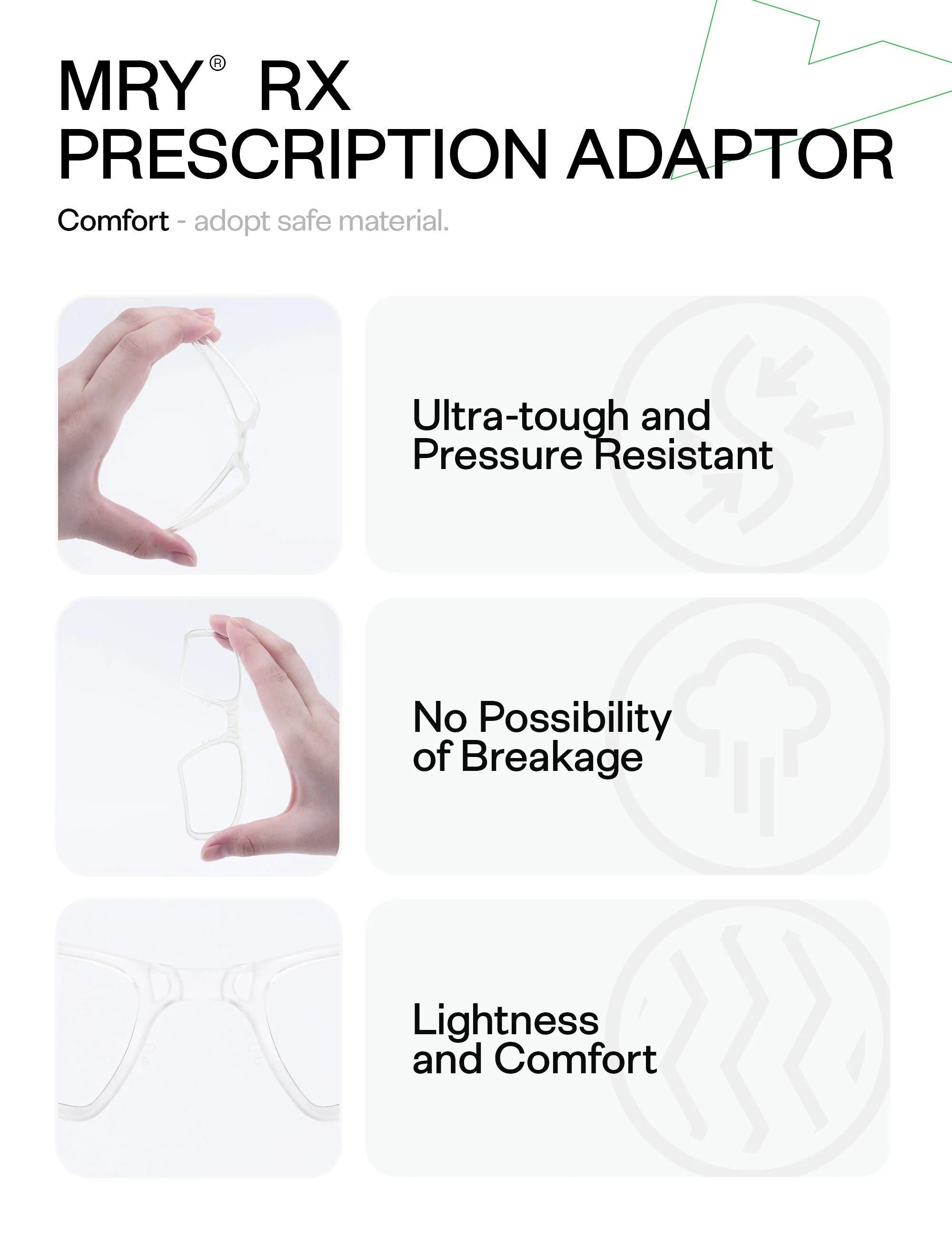 MRY® RX
PRESCRIPTION ADAPTOR

Comfort - adopt safe material.

Ultra-tough and Pressure Resistant

No Possibility of Breakage

Lightness and Comfort